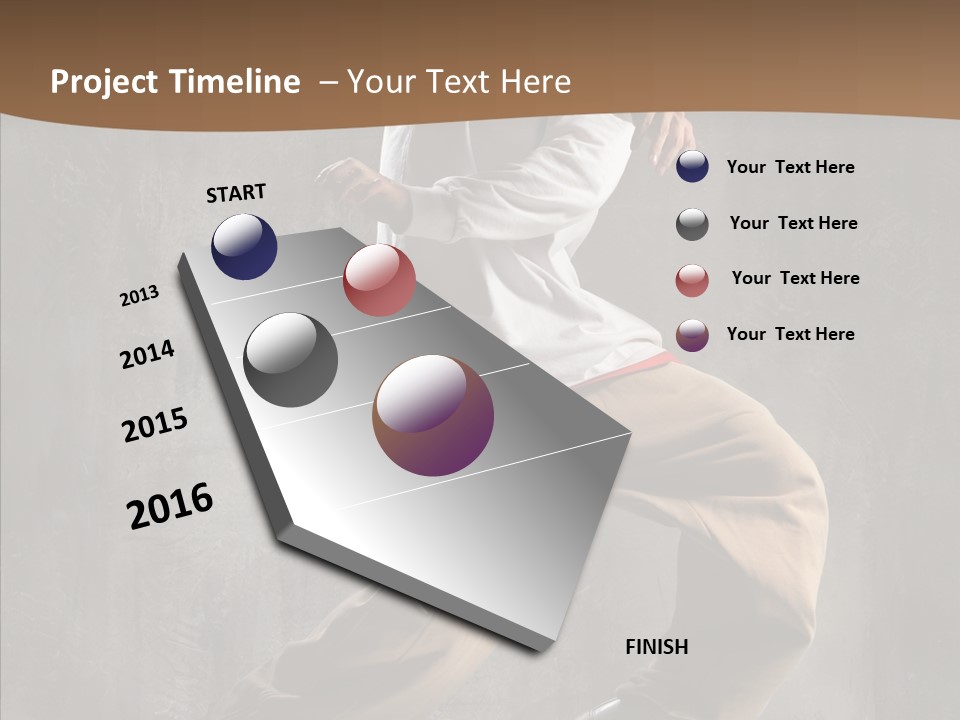 Project Timeline – Your Text Here

START

2013

2014

2015

2016

FINISH

Your Text Here

Your Text Here

Your Text Here

Your Text Here